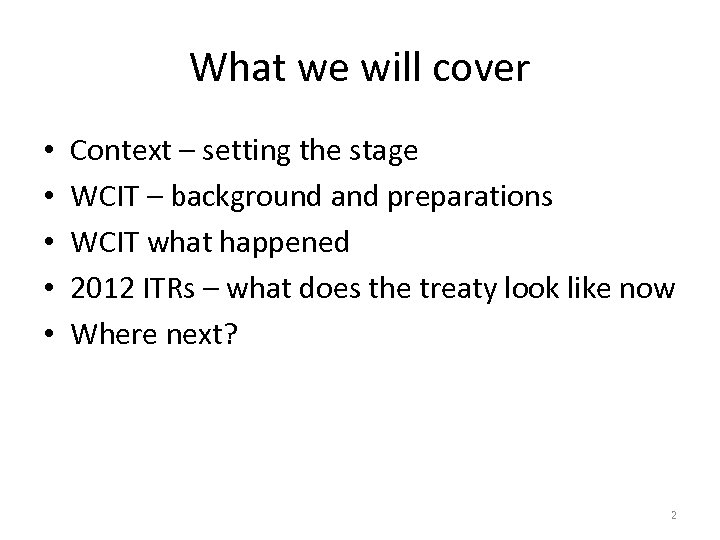 What we will cover

• Context – setting the stage
• WCIT – background and preparations
• WCIT what happened
• 2012 ITRs – what does the treaty look like now
• Where next?

2